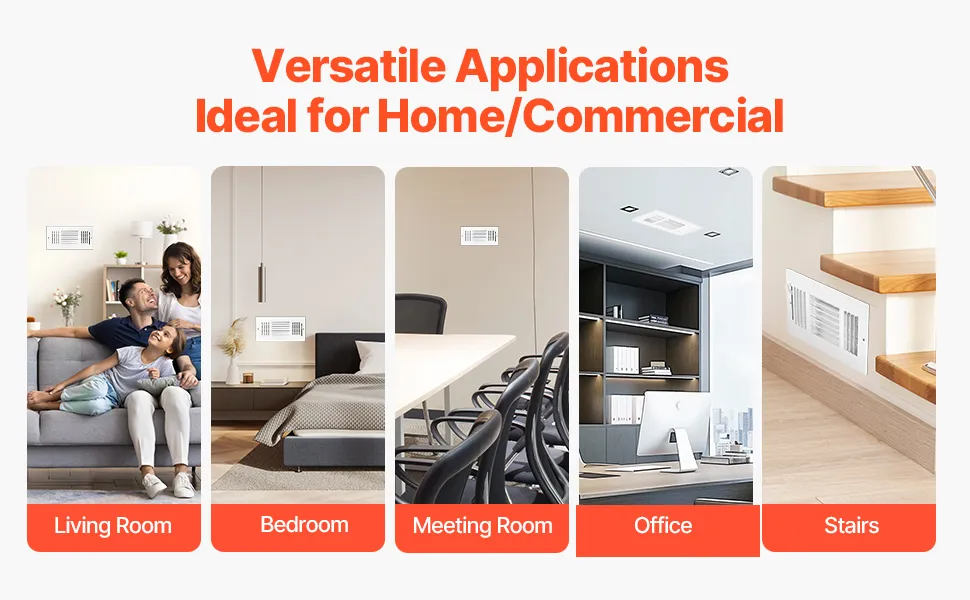 Versatile Applications
Ideal for Home/Commercial

Living Room

Bedroom

Meeting Room

Office

Stairs